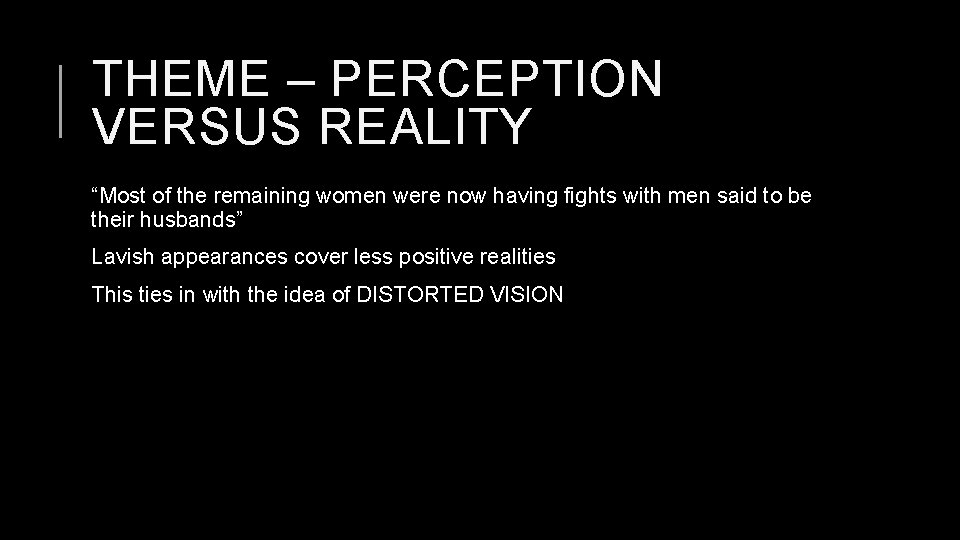 THEME – PERCEPTION VERSUS REALITY

“Most of the remaining women were now having fights with men said to be their husbands”

Lavish appearances cover less positive realities

This ties in with the idea of DISTORTED VISION